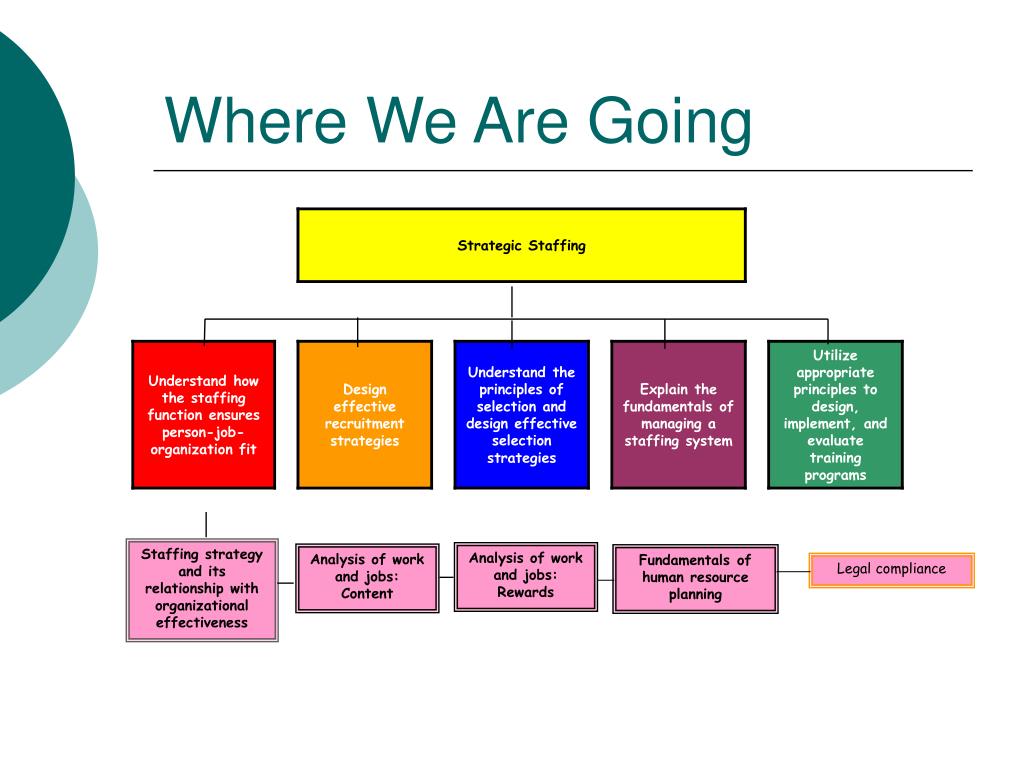 Where We Are Going

Strategic Staffing

Understand how the staffing function ensures person-job-organization fit

Design effective recruitment strategies

Understand the principles of selection and design effective selection strategies

Explain the fundamentals of managing a staffing system

Utilize appropriate principles to design, implement, and evaluate training programs

Staffing strategy and its relationship with organizational effectiveness

Analysis of work and jobs: Content

Analysis of work and jobs: Rewards

Fundamentals of human resource planning

Legal compliance